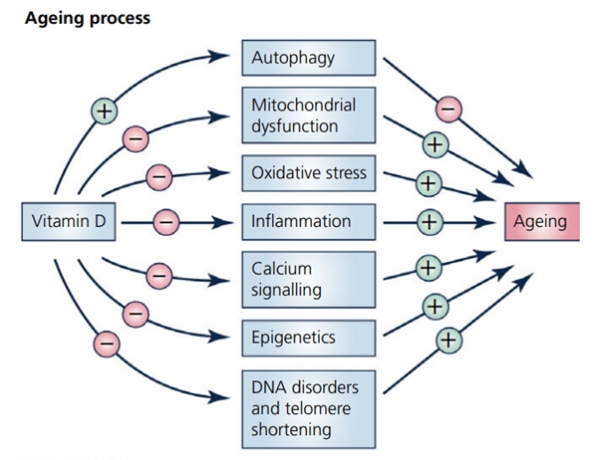 Ageing process

Vitamin D

+
−
−
−
−
−
−

Autophagy

Mitochondrial dysfunction

Oxidative stress

Inflammation

Calcium signalling

Epigenetics

DNA disorders and telomere shortening

−
+
+
+
+
+
+

Ageing